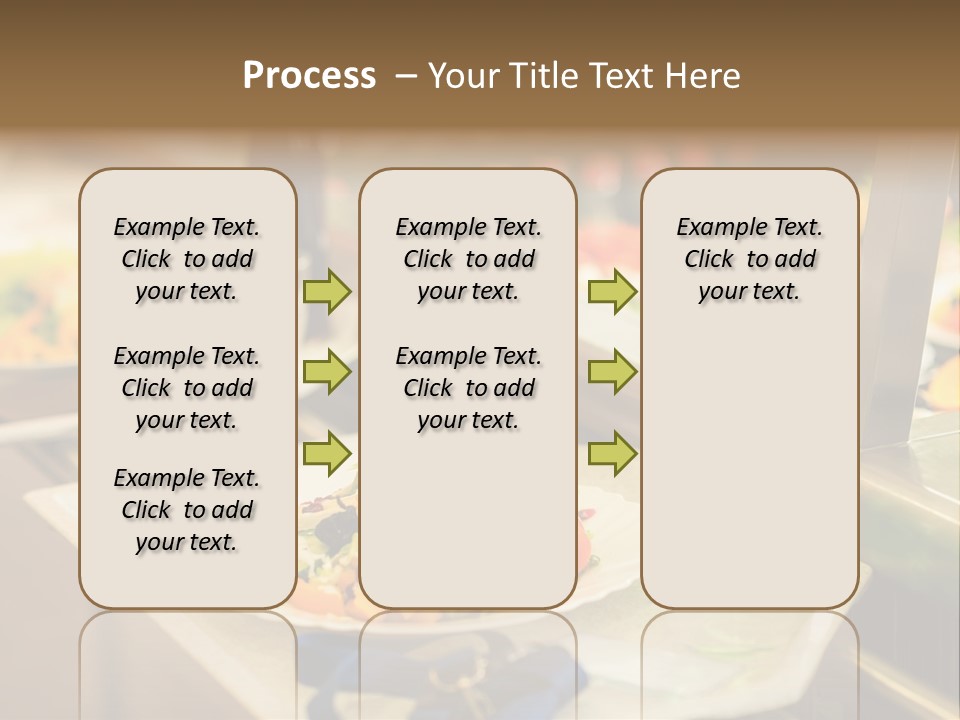 Process – Your Title Text Here

Example Text. Click to add your text.

Example Text. Click to add your text.

Example Text. Click to add your text.

Example Text. Click to add your text.

Example Text. Click to add your text.

Example Text. Click to add your text.